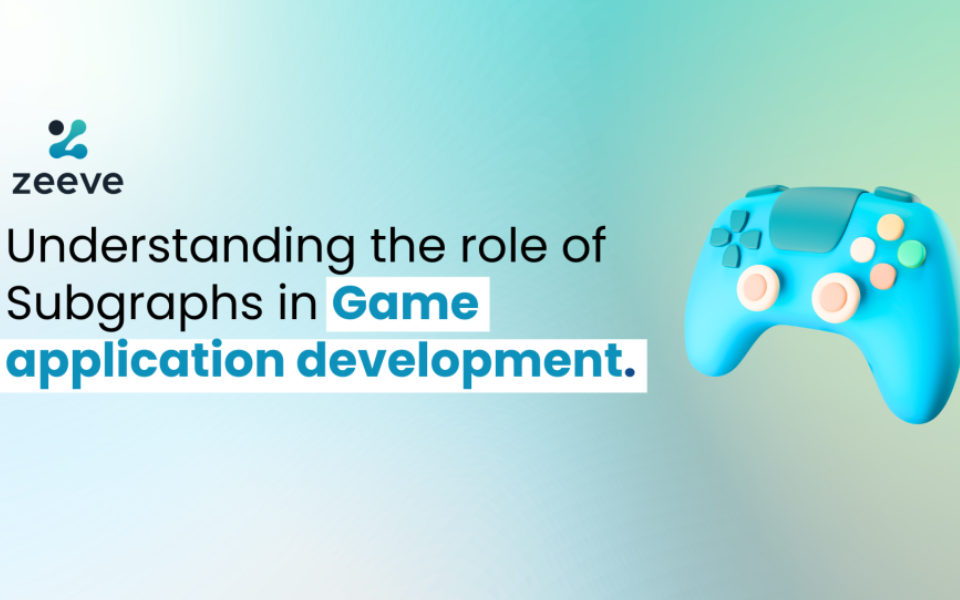 zeeve

Understanding the role of Subgraphs in Game application development.